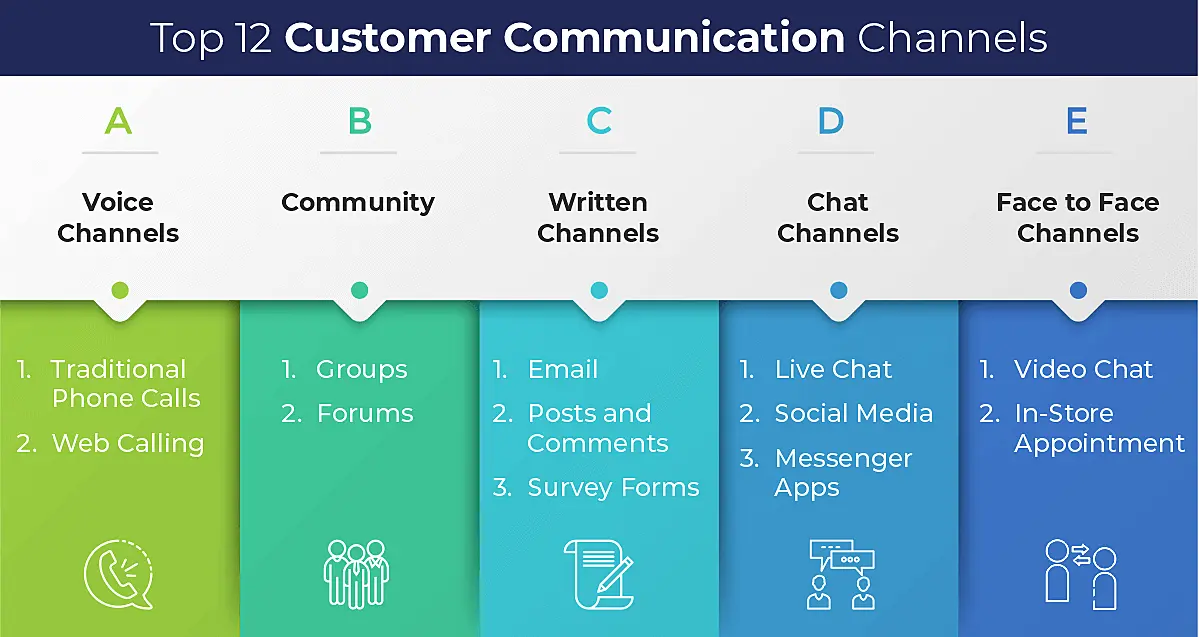 Top 12 Customer Communication Channels

A

Voice Channels

1. Traditional Phone Calls
2. Web Calling

B

Community

1. Groups
2. Forums

C

Written Channels

1. Email
2. Posts and Comments
3. Survey Forms

D

Chat Channels

1. Live Chat
2. Social Media
3. Messenger Apps

E

Face to Face Channels

1. Video Chat
2. In-Store Appointment